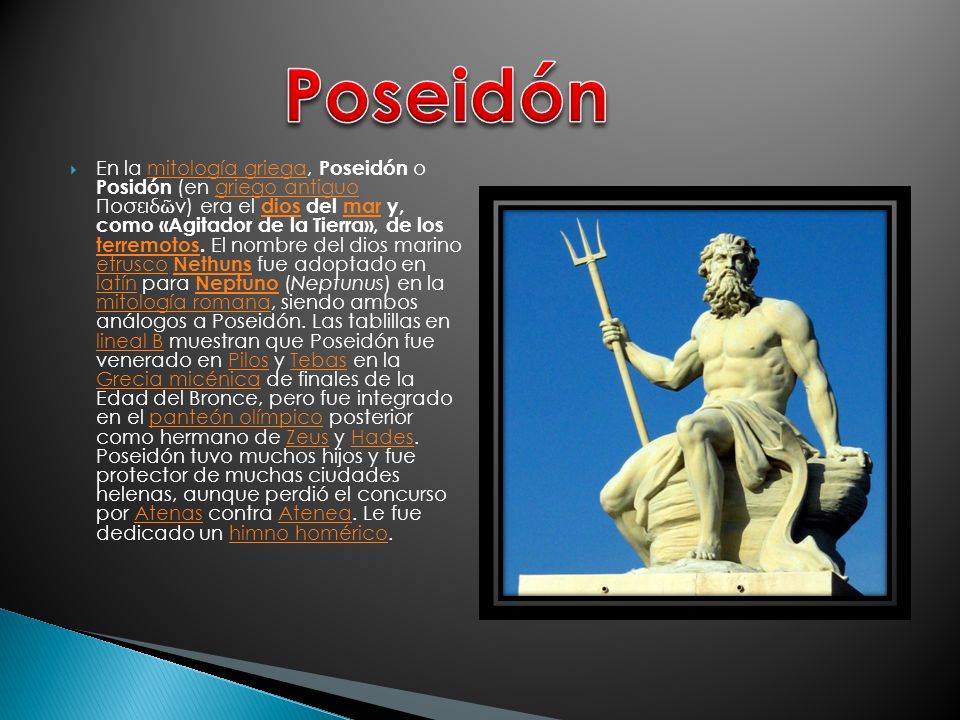 Poseidón

En la mitología griega, Poseidón o Posidón (en griego antiguo Ποσειδῶν) era el dios del mar y, como «Agitador de la Tierra», de los terremotos. El nombre del dios marino etrusco Nethuns fue adoptado en latín para Neptuno (Neptunus) en la mitología romana, siendo ambos análogos a Poseidón. Las tablillas en lineal B muestran que Poseidón fue venerado en Pilos y Tebas en la Grecia micénica de finales de la Edad del Bronce, pero fue integrado en el panteón olímpico posterior como hermano de Zeus y Hades. Poseidón tuvo muchos hijos y fue protector de muchas ciudades helenas, aunque perdió el concurso por Atenas contra Atenea. Le fue dedicado un himno homérico.